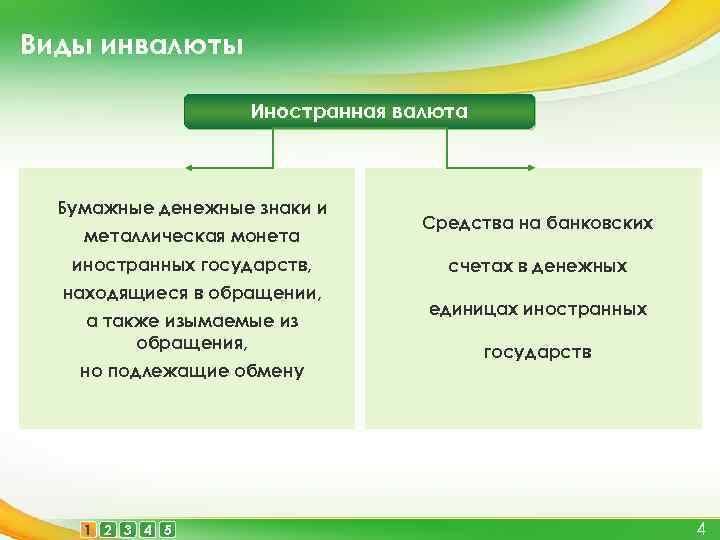 Виды инвалюты

Иностранная валюта

Бумажные денежные знаки и металлическая монета иностранных государств, находящиеся в обращении, а также изымаемые из обращения, но подлежащие обмену

Средства на банковских счетах в денежных единицах иностранных государств

1 2 3 4 5

4